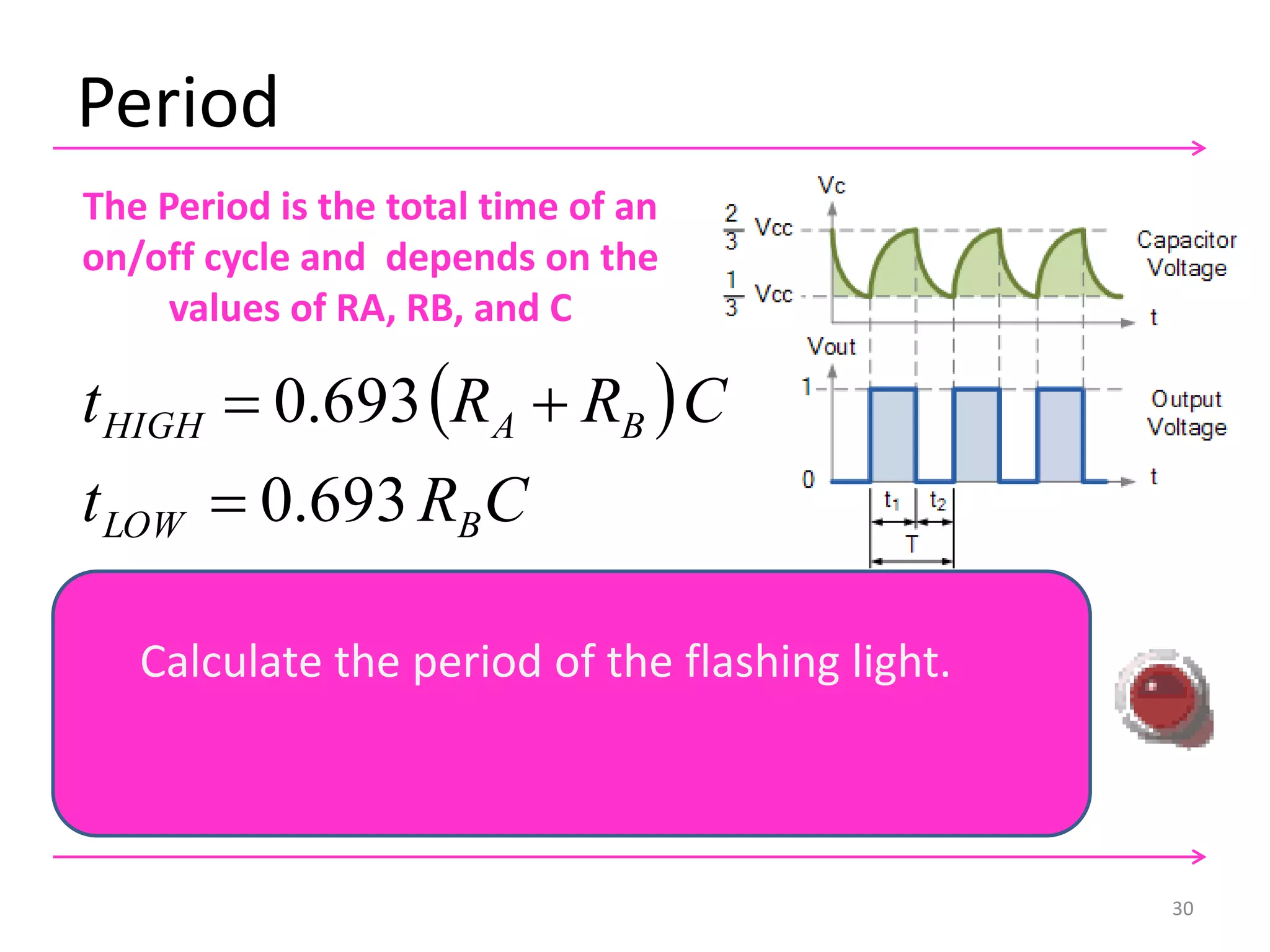 Period

The Period is the total time of an on/off cycle and depends on the values of RA, RB, and C

$t_{HIGH} = 0.693(R_A + R_B)C$

$t_{LOW} = 0.693 R_B C$

Vc

$\frac{2}{3}$ Vcc

$\frac{1}{3}$ Vcc

Capacitor Voltage

t

Vout

1

0

Output Voltage

t

$t_1$

$t_2$

T

Calculate the period of the flashing light.

30